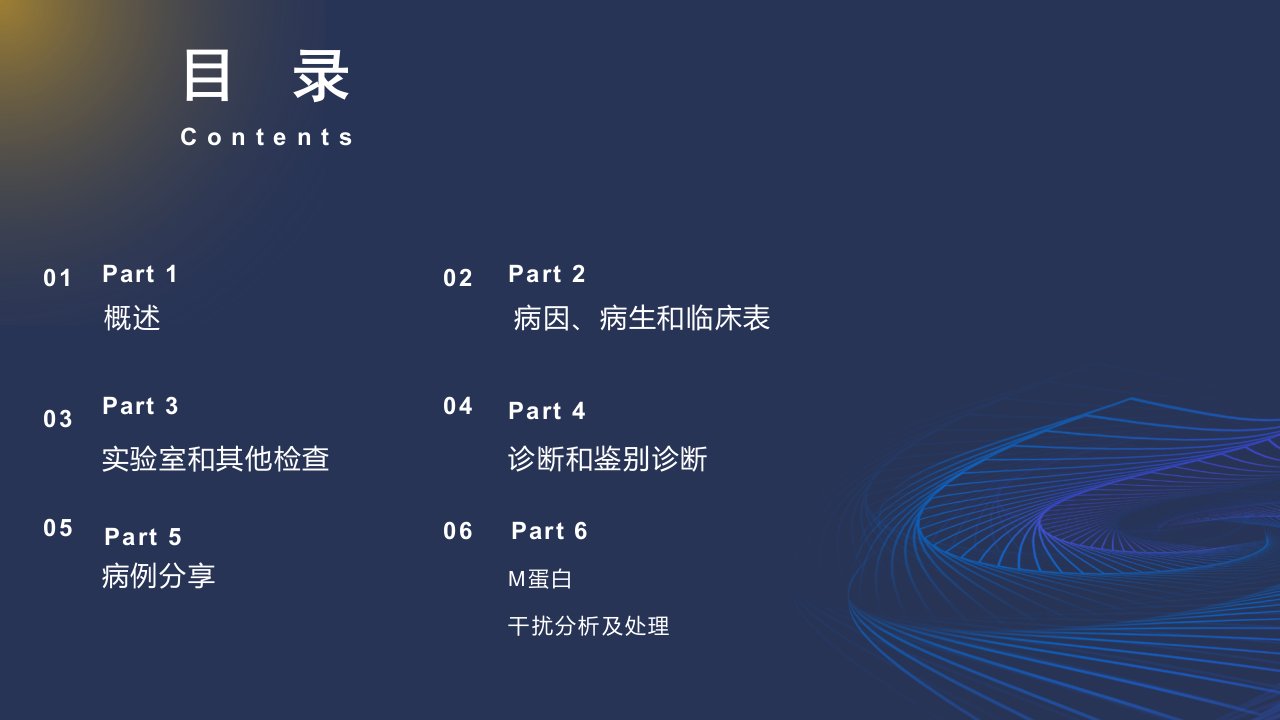 目 录

Contents

01 Part 1
概述

02 Part 2
病因、病生和临床表

03 Part 3
实验室和其他检查

04 Part 4
诊断和鉴别诊断

05 Part 5
病例分享

06 Part 6
M蛋白
干扰分析及处理